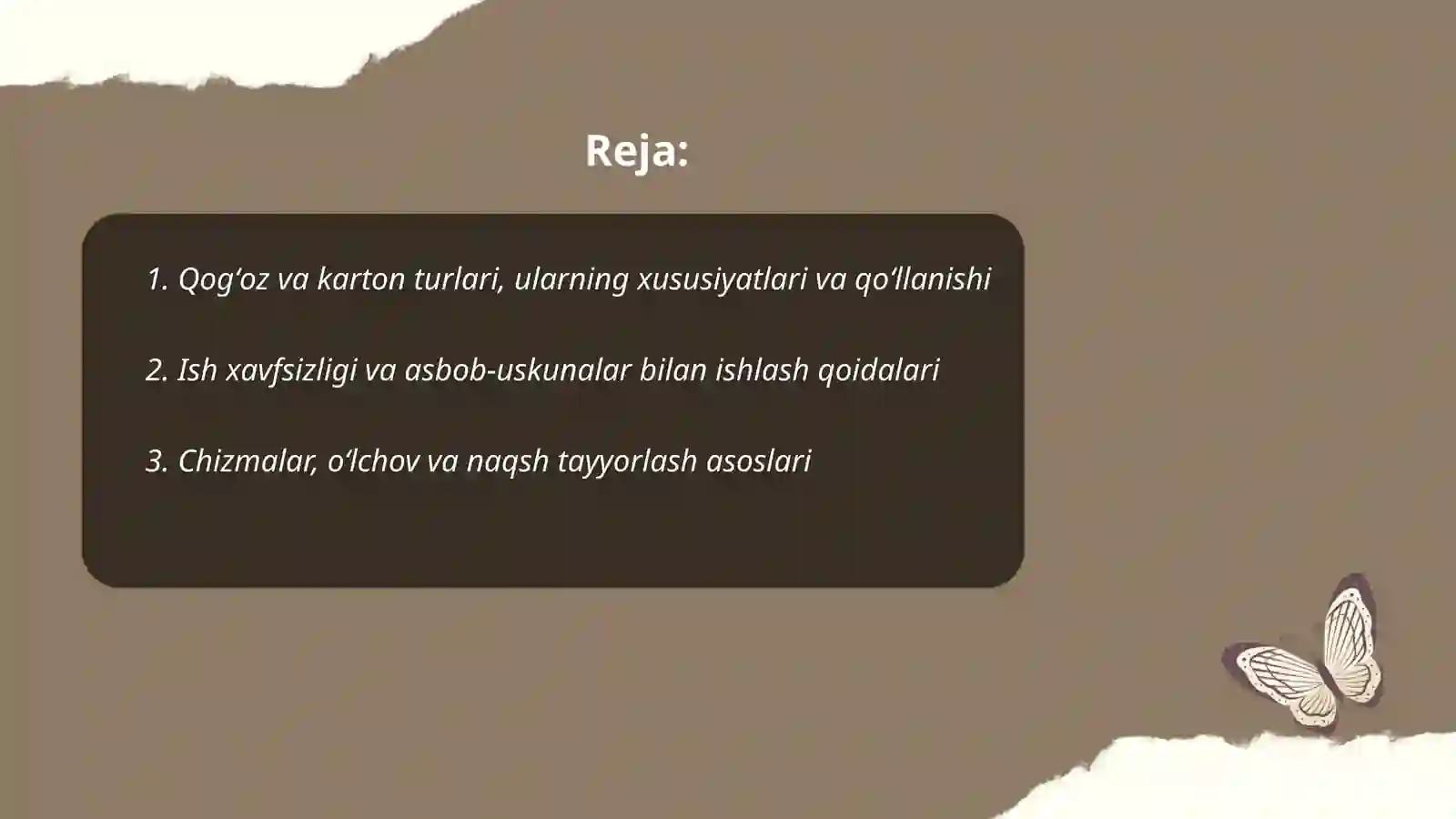 Reja:

1. Qog‘oz va karton turlari, ularning xususiyatlari va qo‘llanishi

2. Ish xavfsizligi va asbob-uskunalar bilan ishlash qoidalari

3. Chizmalar, o‘lchov va naqsh tayyorlash asoslari